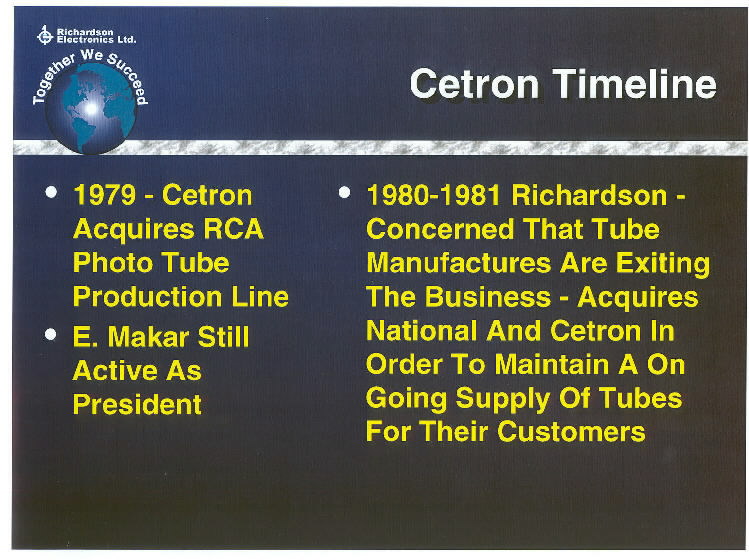 Richardson Electronics Ltd.

Together We Succeed

Cetron Timeline

• 1979 - Cetron Acquires RCA Photo Tube Production Line

• E. Makar Still Active As President

• 1980-1981 Richardson - Concerned That Tube Manufactures Are Exiting The Business - Acquires National And Cetron In Order To Maintain A On Going Supply Of Tubes For Their Customers